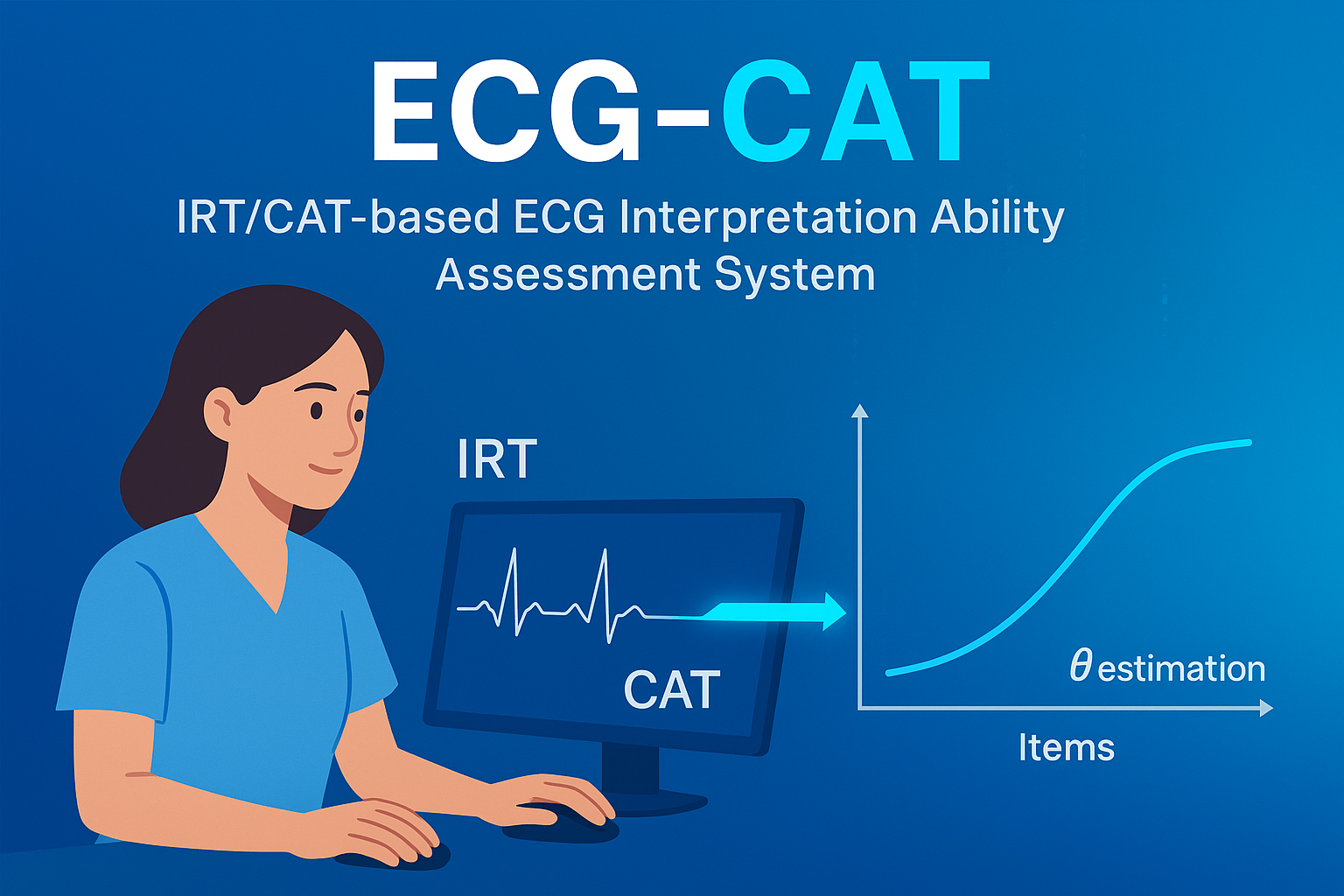 ECG-CAT

IRT/CAT-based ECG Interpretation Ability Assessment System

IRT

CAT

$\theta$ estimation

Items